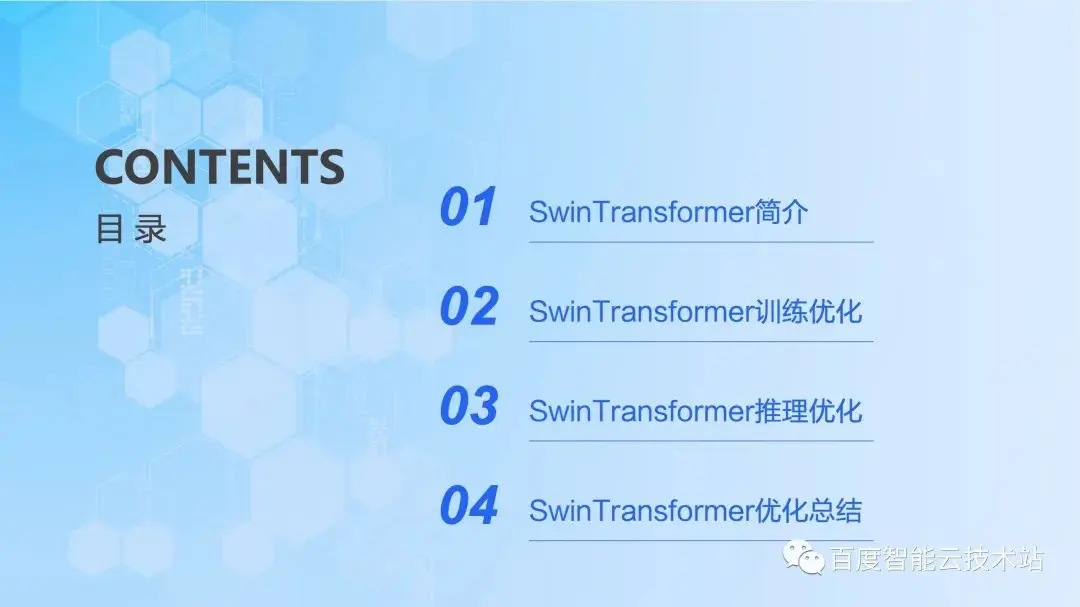 CONTENTS
目录

01 SwinTransformer简介

02 SwinTransformer训练优化

03 SwinTransformer推理优化

04 SwinTransformer优化总结

百度智能云技术站